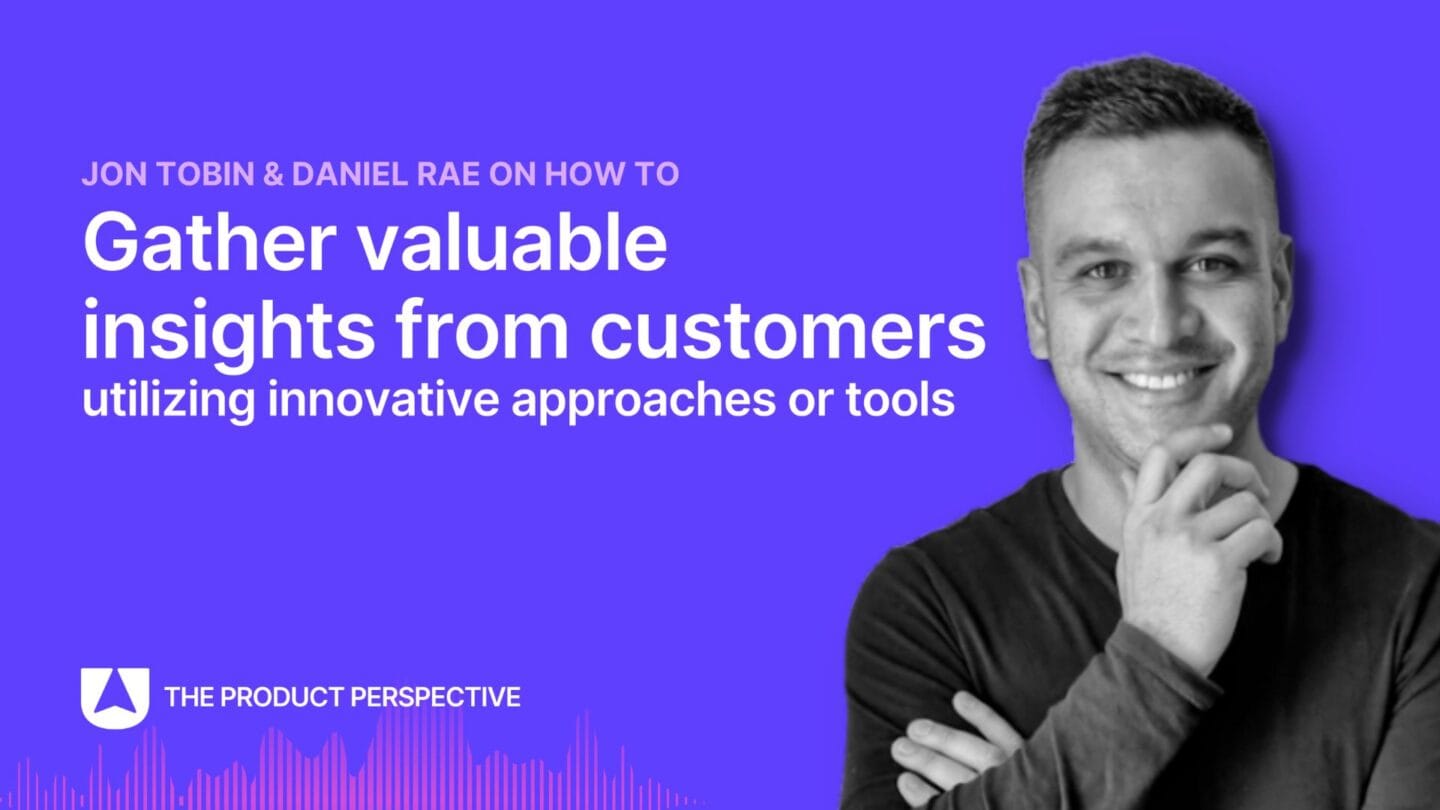 JON TOBIN & DANIEL RAE ON HOW TO

Gather valuable insights from customers

utilizing innovative approaches or tools

THE PRODUCT PERSPECTIVE